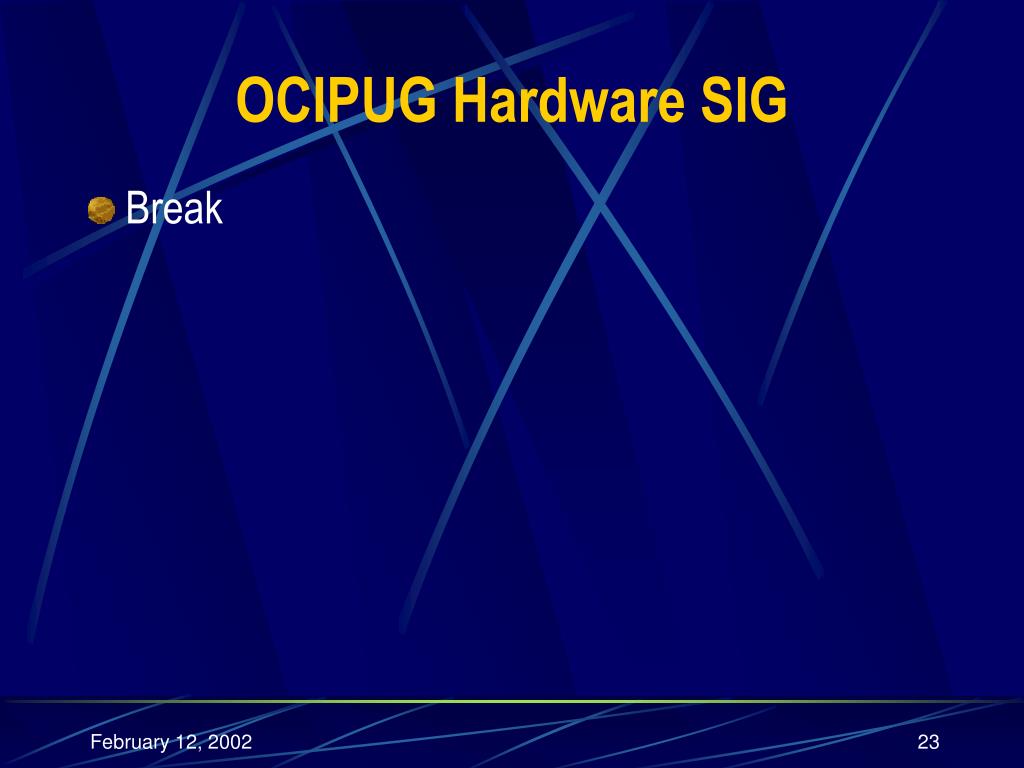 OCIPUG Hardware SIG

Break

February 12, 2002

23